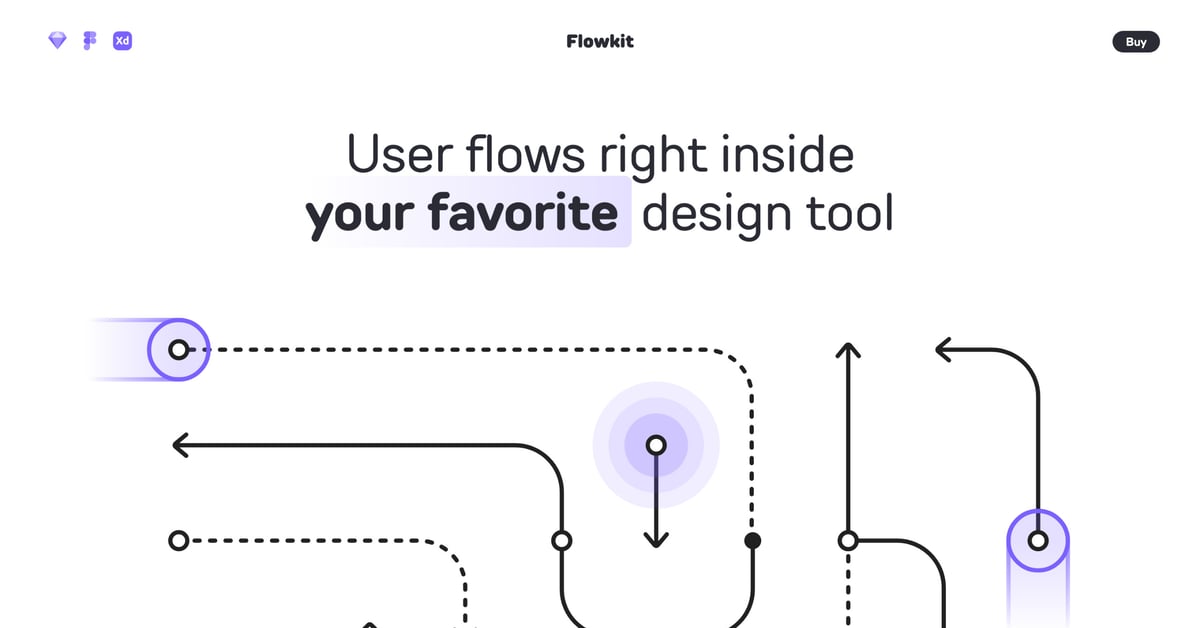 Xd

Flowkit

Buy

User flows right inside your favorite design tool